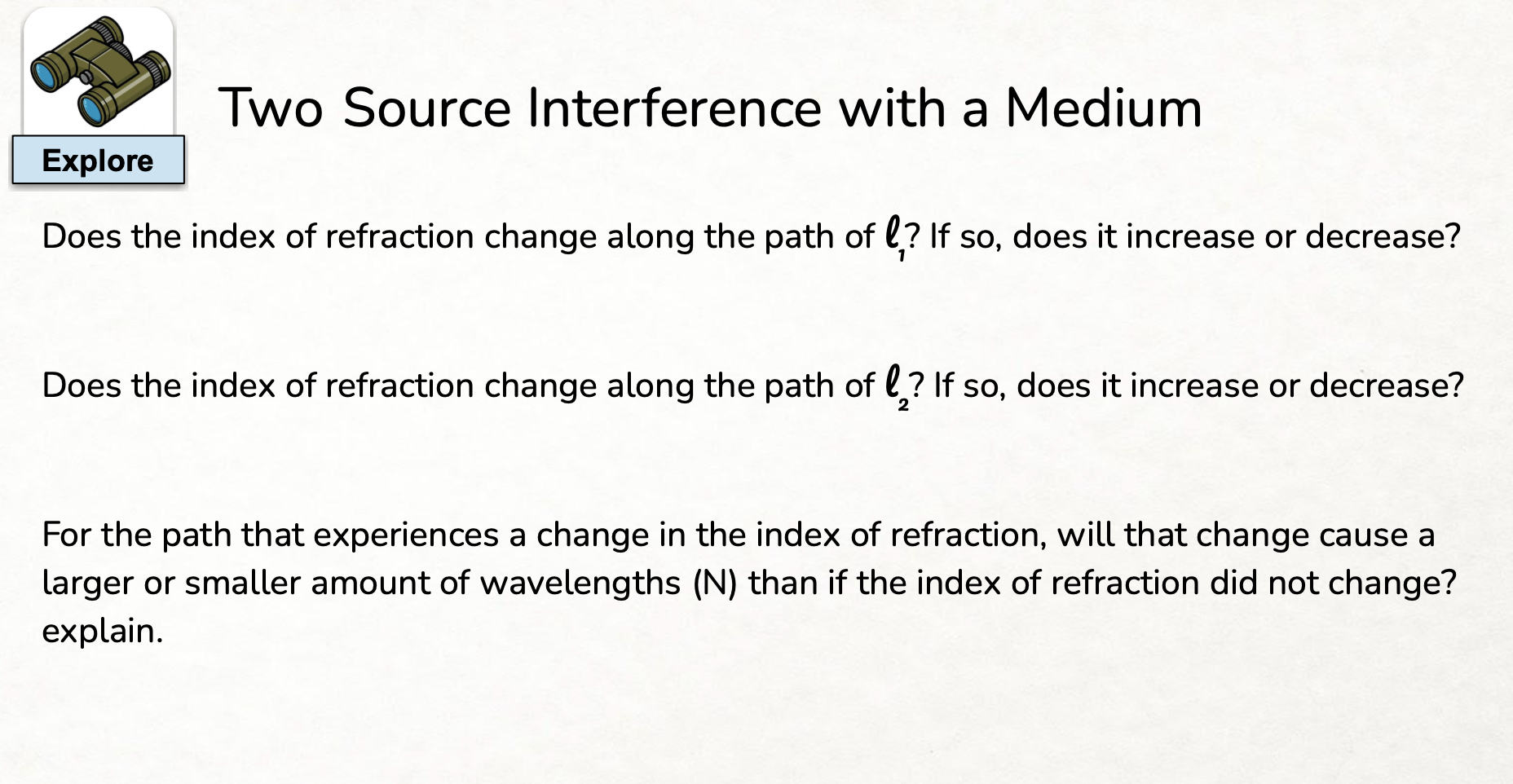 Explore

Two Source Interference with a Medium

Does the index of refraction change along the path of $\ell_1$? If so, does it increase or decrease?

Does the index of refraction change along the path of $\ell_2$? If so, does it increase or decrease?

For the path that experiences a change in the index of refraction, will that change cause a larger or smaller amount of wavelengths (N) than if the index of refraction did not change? explain.